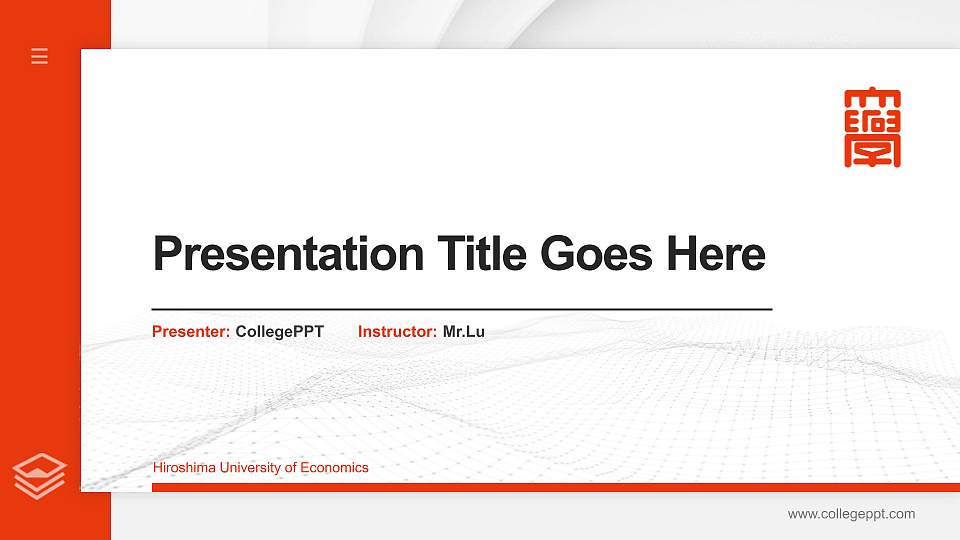 Presentation Title Goes Here

Presenter: CollegePPT Instructor: Mr.Lu

Hiroshima University of Economics

www.collegeppt.com